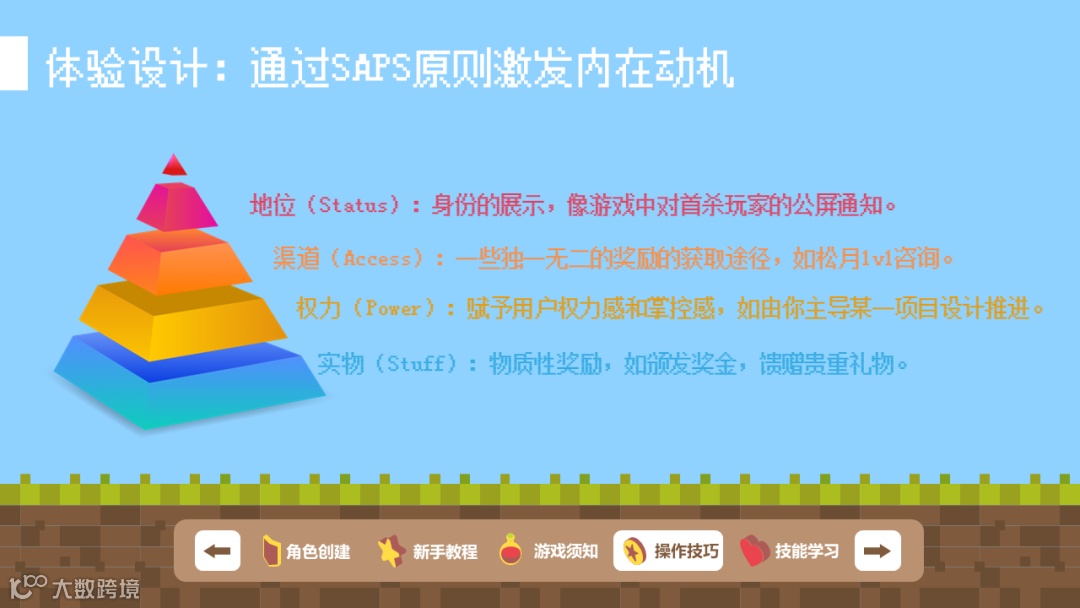 体验设计：通过SAPS原则激发内在动机

地位（Status）：身份的展示，像游戏中对首杀玩家的公屏通知。

渠道（Access）：一些独一无二的奖励的获取途径，如松月1v1咨询。

权力（Power）：赋予用户权力感和掌控感，如由你主导某一项目设计推进。

实物（Stuff）：物质性奖励，如颁发奖金，馈赠贵重礼物。

角色创建 新手教程 游戏须知 操作技巧 技能学习

大数跨境